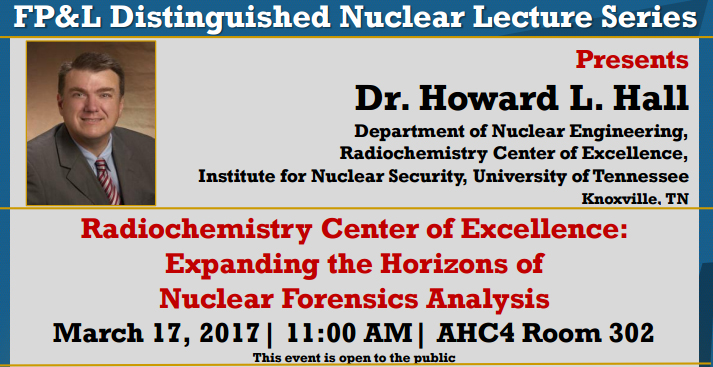 FP&L Distinguished Nuclear Lecture Series

Presents

Dr. Howard L. Hall

Department of Nuclear Engineering, Radiochemistry Center of Excellence, Institute for Nuclear Security, University of Tennessee

Knoxville, TN

Radiochemistry Center of Excellence: Expanding the Horizons of Nuclear Forensics Analysis

March 17, 2017| 11:00 AM| AHC4 Room 302

This event is open to the public